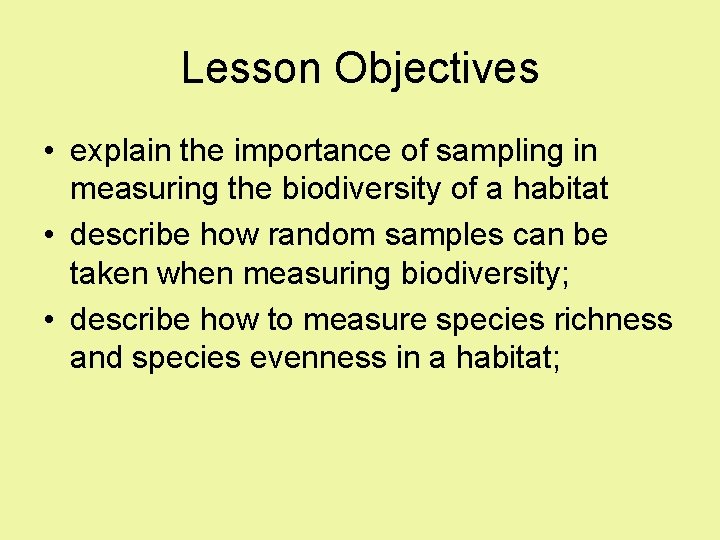 Lesson Objectives

• explain the importance of sampling in measuring the biodiversity of a habitat
• describe how random samples can be taken when measuring biodiversity;
• describe how to measure species richness and species evenness in a habitat;